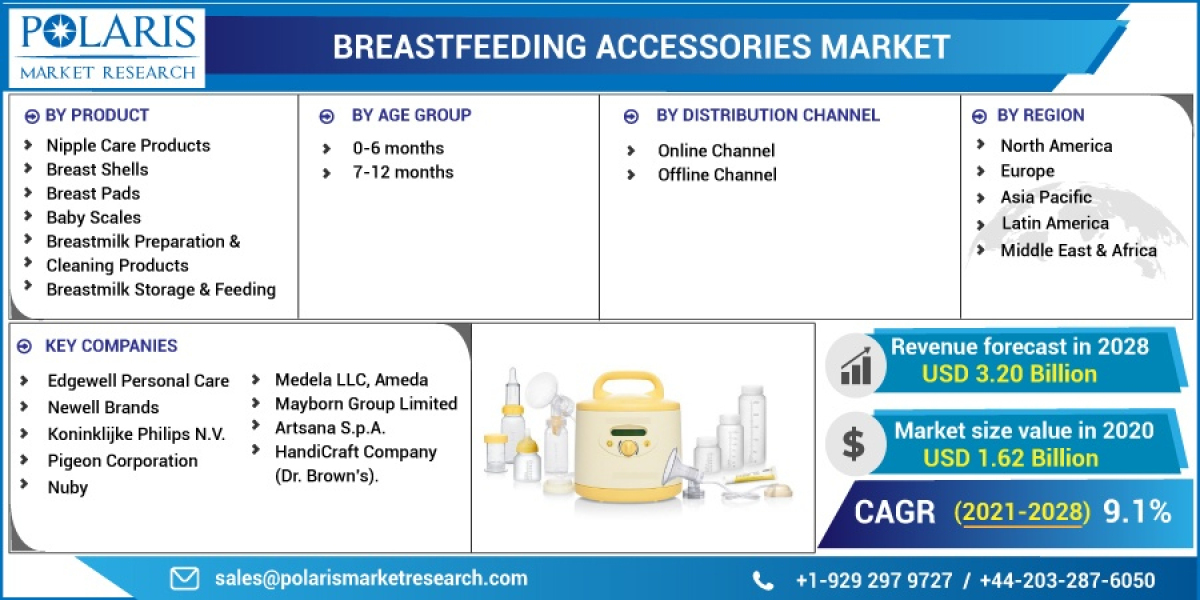 POLARIS
MARKET RESEARCH

BREASTFEEDING ACCESSORIES MARKET

BY PRODUCT
Nipple Care Products
Breast Shells
Breast Pads
Baby Scales
Breastmilk Preparation & Cleaning Products
Breastmilk Storage & Feeding

BY AGE GROUP
0-6 months
7-12 months

BY DISTRIBUTION CHANNEL
Online Channel
Offline Channel

BY REGION
North America
Europe
Asia Pacific
Latin America
Middle East & Africa

KEY COMPANIES
Edgewell Personal Care
Newell Brands
Koninklijke Philips N.V.
Pigeon Corporation
Nuby
Medela LLC, Ameda
Mayborn Group Limited
Artsana S.p.A.
HandiCraft Company (Dr. Brown's).

Revenue forecast in 2028
USD 3.20 Billion

Market size value in 2020
USD 1.62 Billion

CAGR (2021-2028) 9.1%

sales@polarismarketresearch.com

+1-929 297 9727 / +44-203-287-6050